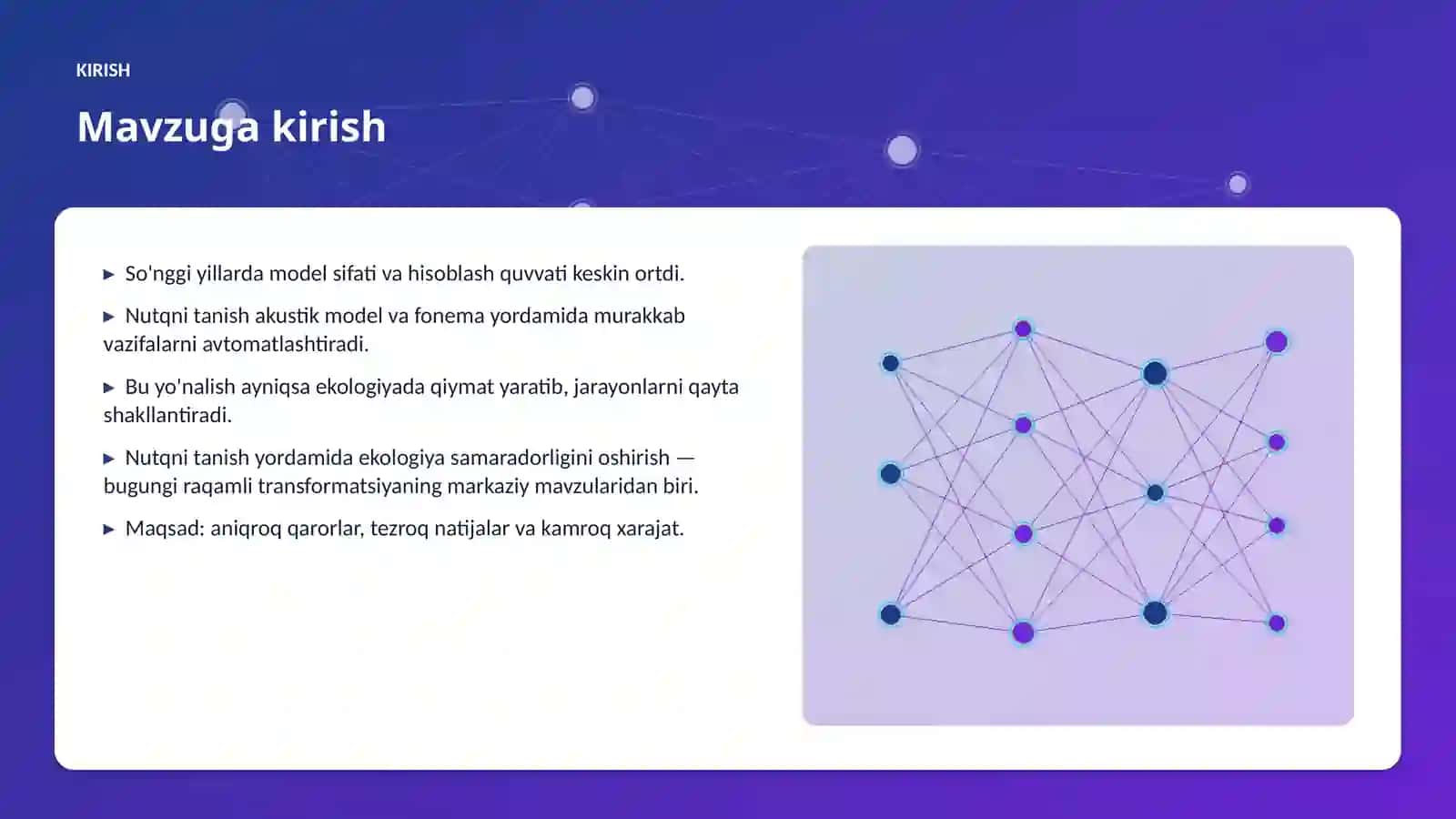 KIRISH

Mavzuga kirish

▶ So'nggi yillarda model sifati va hisoblash quvvati keskin ortdi.

▶ Nutqni tanish akustik model va fonema yordamida murakkab vazifalarni avtomatlashtiradi.

▶ Bu yo'nalish ayniqsa ekologiyada qiymat yaratib, jarayonlarni qayta shakllantiradi.

▶ Nutqni tanish yordamida ekologiya samaradorligini oshirish — bugungi raqamli transformatsiyaning markaziy mavzularidan biri.

▶ Maqsad: aniqroq qarorlar, tezroq natijalar va kamroq xarajat.